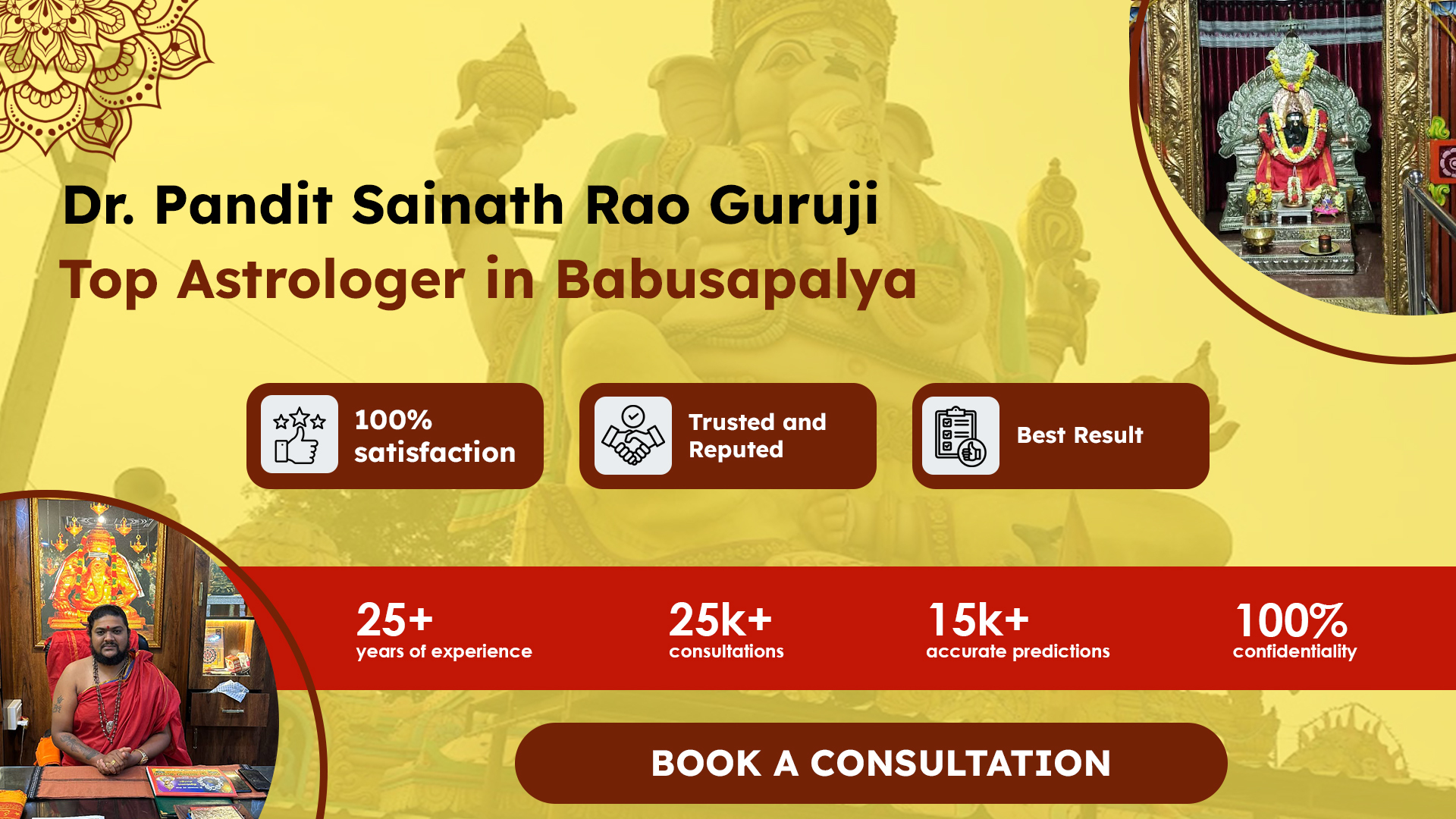 Dr. Pandit Sainath Rao Guruji
Top Astrologer in Babusapalya

100% satisfaction

Trusted and Reputed

Best Result

25+
years of experience

25k+
consultations

15k+
accurate predictions

100%
confidentiality

BOOK A CONSULTATION